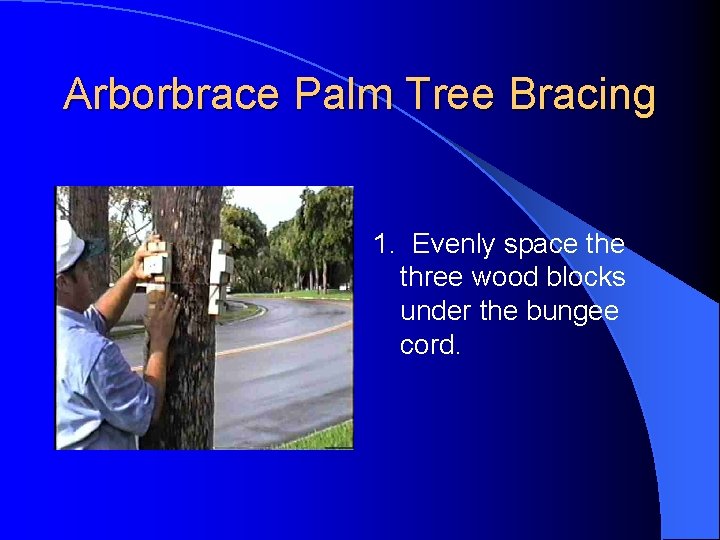 Arborbrace Palm Tree Bracing

1. Evenly space the three wood blocks under the bungee cord.